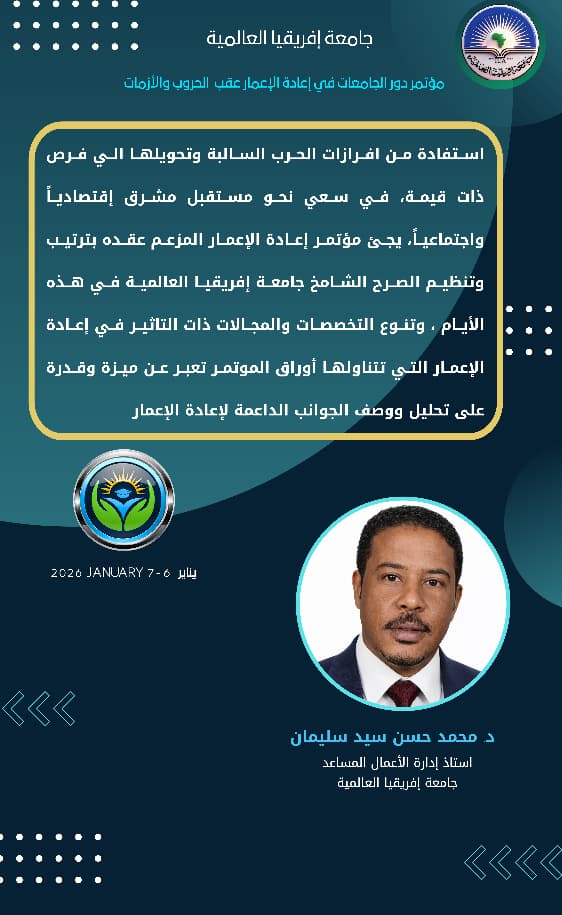 جامعة إفريقيا العالمية

مؤتمر دور الجامعات في إعادة الإعمار عقب الحروب والأزمات

استفادة من افرازات الحرب السالبة وتحويلها الي فرص ذات قيمة، في سعي نحو مستقبل مشرق إقتصادياً واجتماعياً، يجئ مؤتمر إعادة الإعمار المزعم عقده بترتيب وتنظيم الصرح الشامخ جامعة إفريقيا العالمية في هذه الأيام ، وتنوع التخصصات والمجالات ذات التاثير في إعادة الإعمار التي تتناولها أوراق الموتمر تعبر عن ميزة وقدرة على تحليل ووصف الجوانب الداعمة لإعادة الإعمار

2026 JANUARY 7-6 يناير

د محمد حسن سيد سليمان
استاذ إدارة الأعمال المساعد
جامعة إفريقيا العالمية